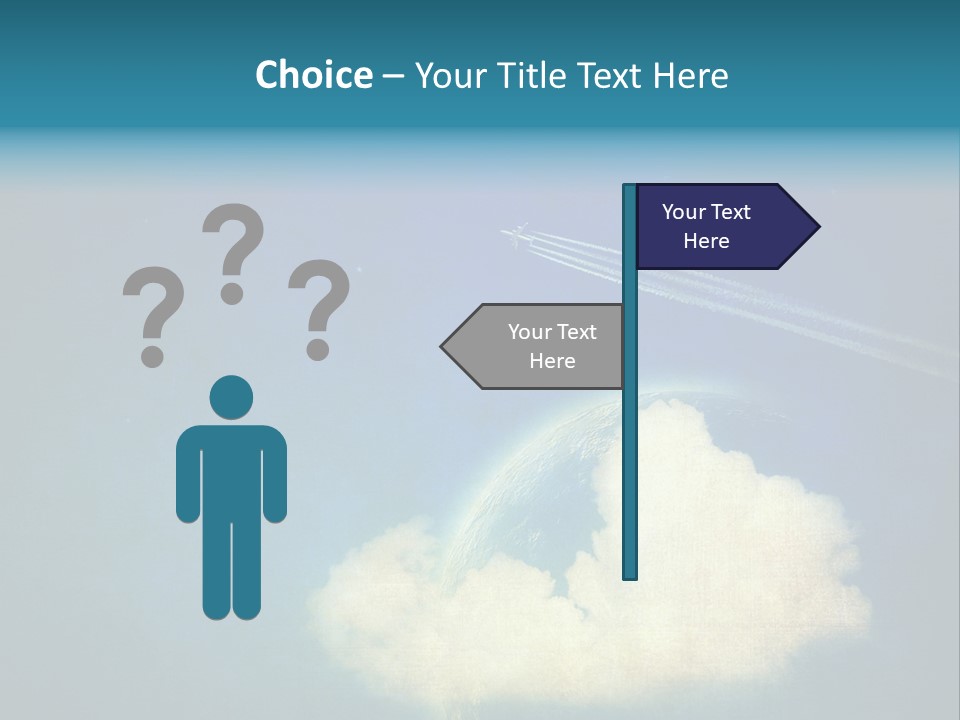 Choice – Your Title Text Here

? ? ?

Your Text Here

Your Text Here